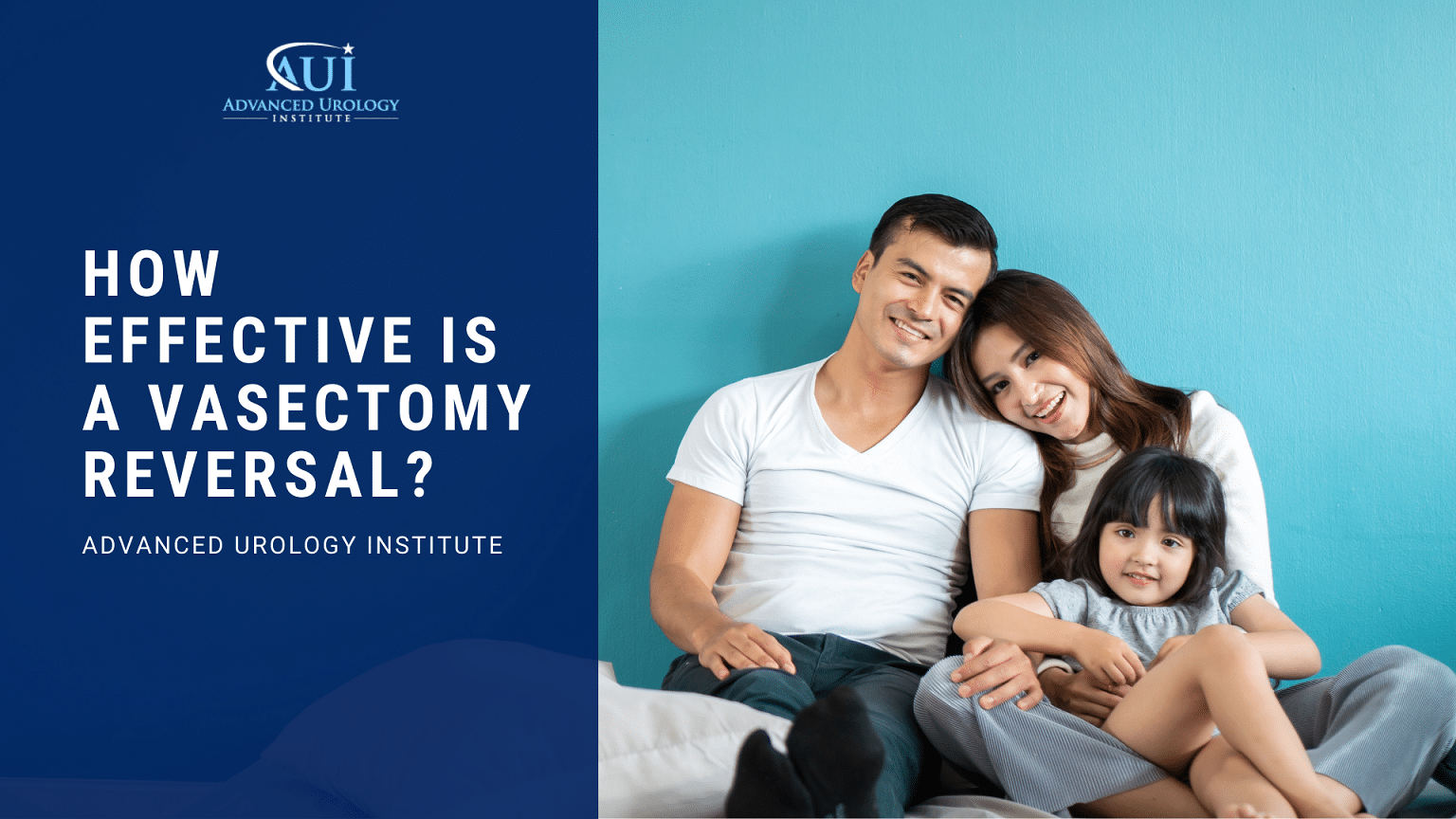 AUI
ADVANCED UROLOGY
INSTITUTE

HOW EFFECTIVE IS A VASECTOMY REVERSAL?

ADVANCED UROLOGY INSTITUTE